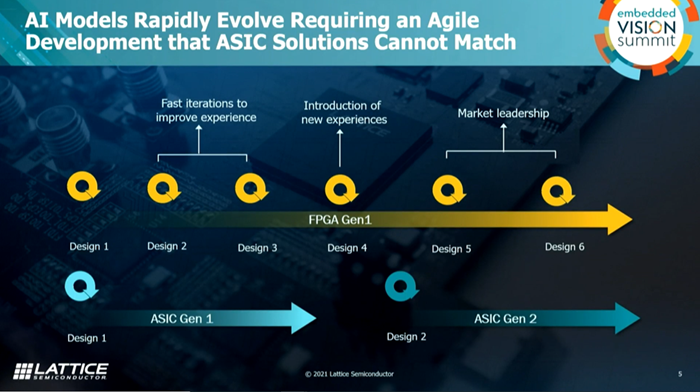 AI Models Rapidly Evolve Requiring an Agile Development that ASIC Solutions Cannot Match

embedded VISION summit

Fast iterations to improve experience

Introduction of new experiences

Market leadership

FPGA Gen1

Design 1

Design 2

Design 3

Design 4

Design 5

Design 6

ASIC Gen 1

Design 1

ASIC Gen 2

Design 2

LATTICE SEMICONDUCTOR

© 2021 Lattice Semiconductor

5